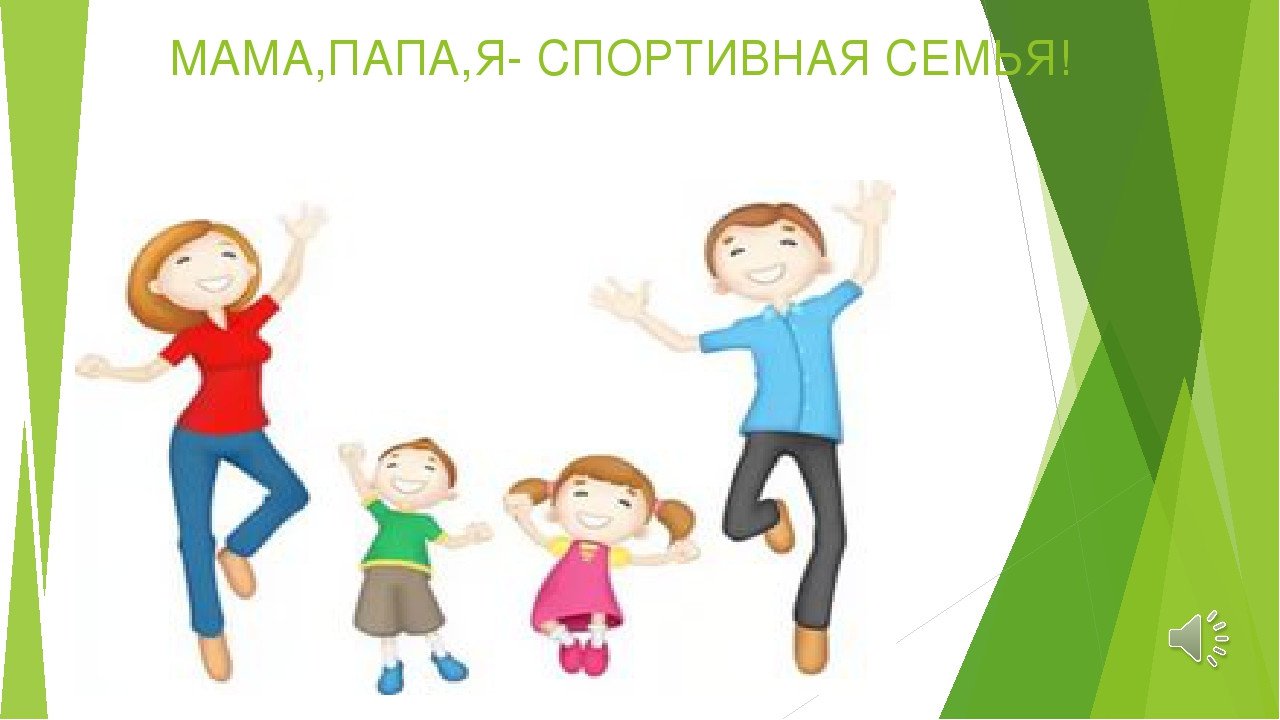 МАМА,ПАПА,Я- СПОРТИВНАЯ СЕМЬЯ!